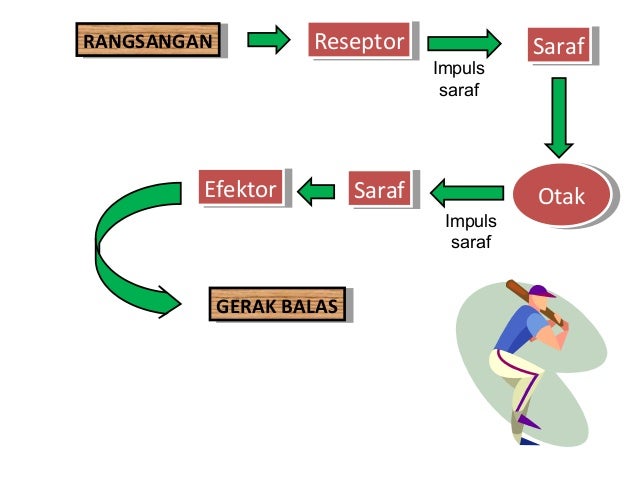 RANGSANGAN

Reseptor

Impuls saraf

Saraf

Otak

Impuls saraf

Saraf

Efektor

GERAK BALAS